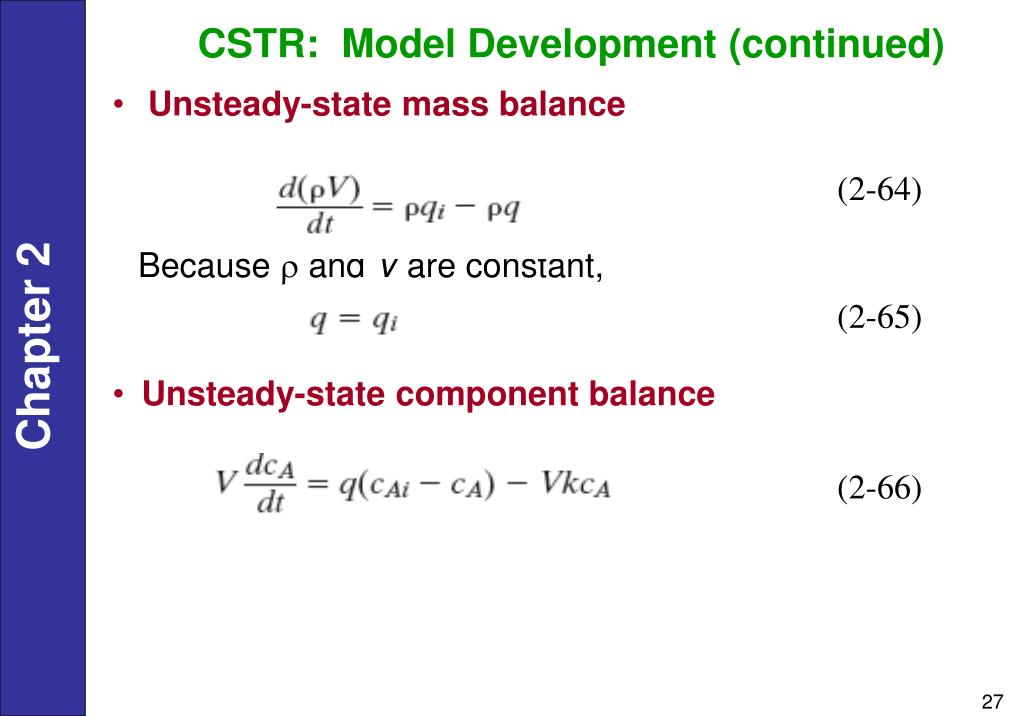 Chapter 2

CSTR: Model Development (continued)

• Unsteady-state mass balance

$\frac{d(\rho V)}{dt} = \rho q_i - \rho q$ (2-64)

Because $\rho$ and $V$ are constant,

$q = q_i$ (2-65)

• Unsteady-state component balance

$V\frac{dc_A}{dt} = q(c_{Ai} - c_A) - Vkc_A$ (2-66)

27